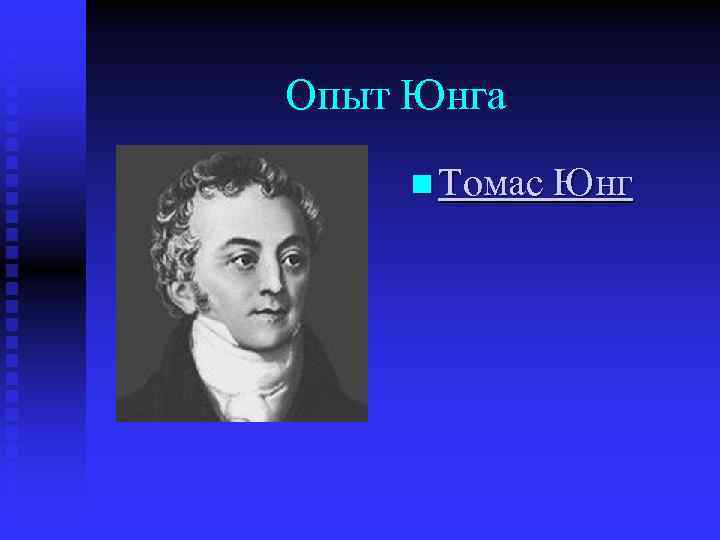 Опыт Юнга

Томас Юнг